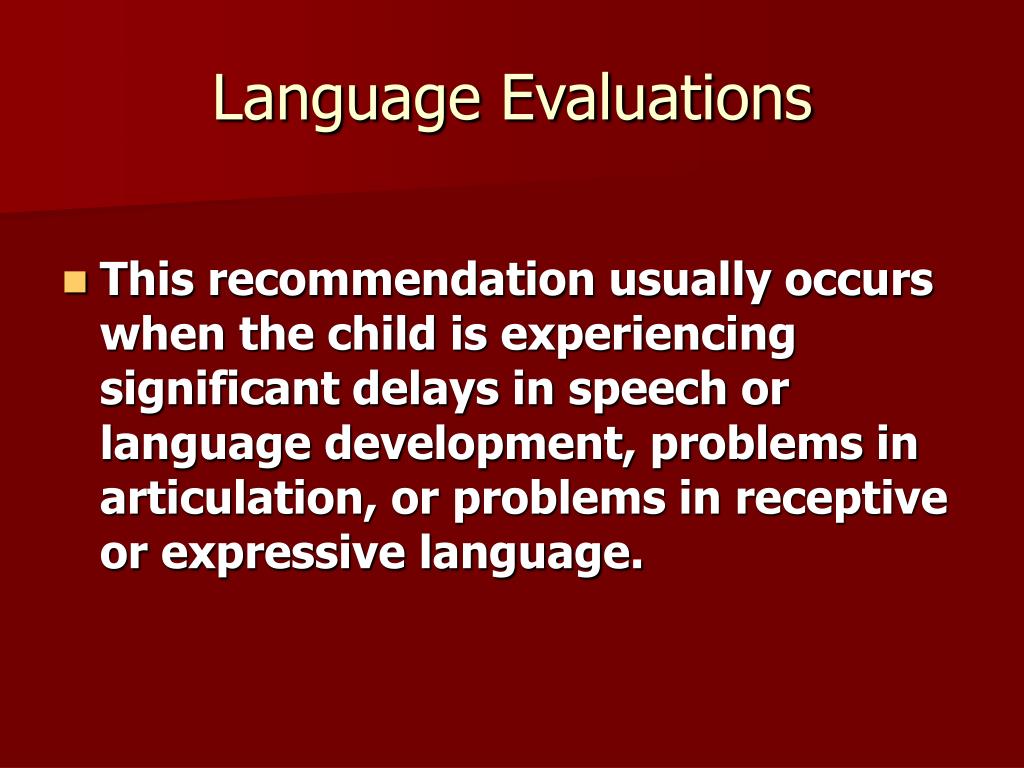 Language Evaluations

This recommendation usually occurs when the child is experiencing significant delays in speech or language development, problems in articulation, or problems in receptive or expressive language.